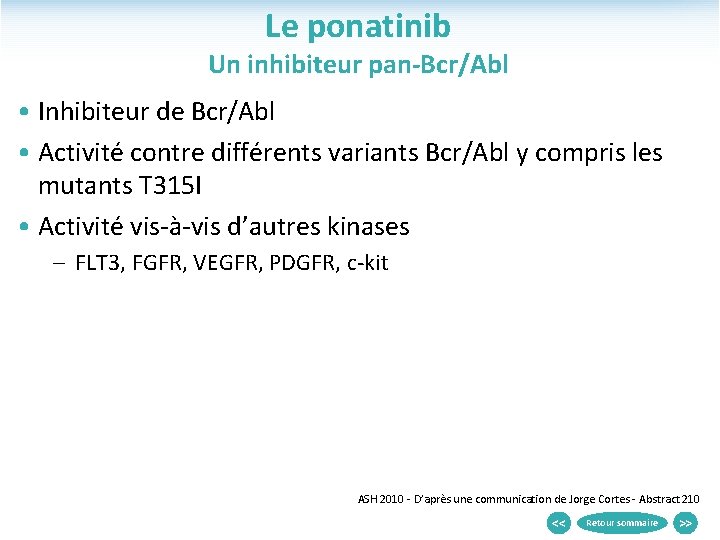 Le ponatinib
Un inhibiteur pan-Bcr/Abl

• Inhibiteur de Bcr/Abl
• Activité contre différents variants Bcr/Abl y compris les mutants T315I
• Activité vis-à-vis d'autres kinases
– FLT3, FGFR, VEGFR, PDGFR, c-kit

ASH 2010 - D'après une communication de Jorge Cortes - Abstract 210

<< Retour sommaire >>